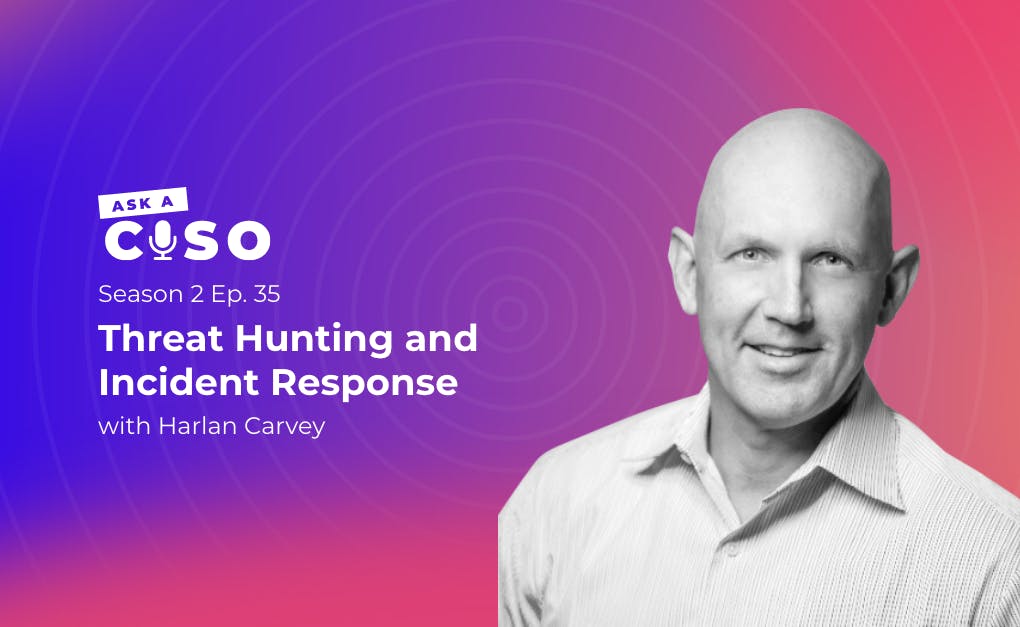 ASK A
CISO

Season 2 Ep. 35

Threat Hunting and Incident Response

with Harlan Carvey